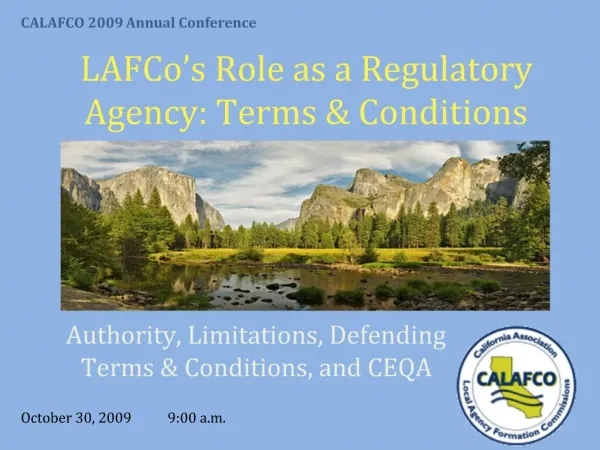 CALAFCO 2009 Annual Conference

LAFCo's Role as a Regulatory Agency: Terms & Conditions

Authority, Limitations, Defending Terms & Conditions, and CEQA

California Association
CALAFCO
Local Agency Formation Commissions

October 30, 2009 9:00 a.m.